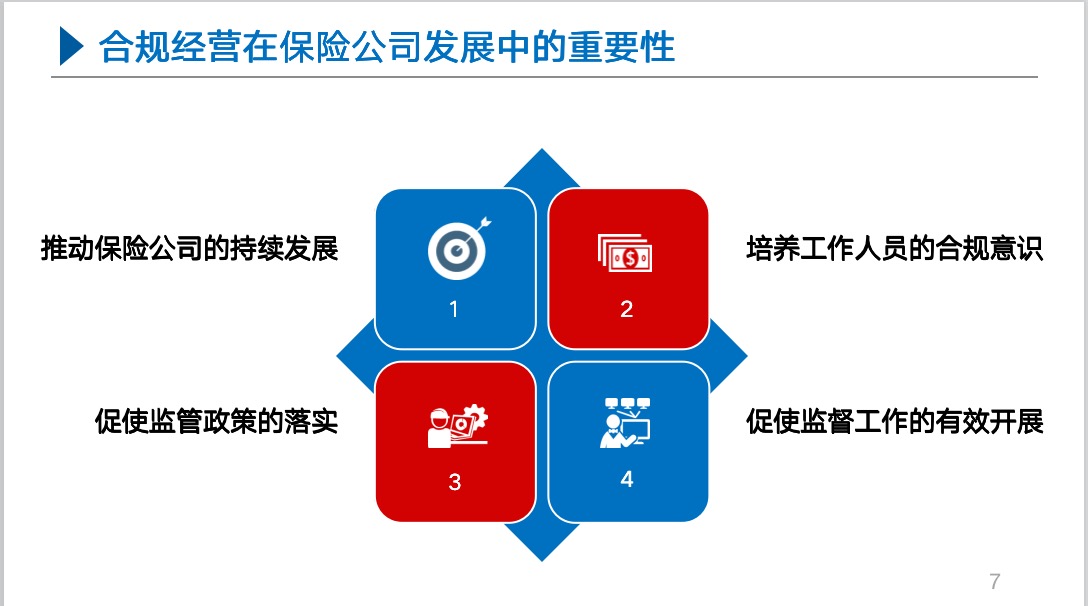 合规经营在保险公司发展中的重要性

推动保险公司的持续发展

1

2

培养工作人员的合规意识

促使监管政策的落实

3

4

促使监督工作的有效开展

7